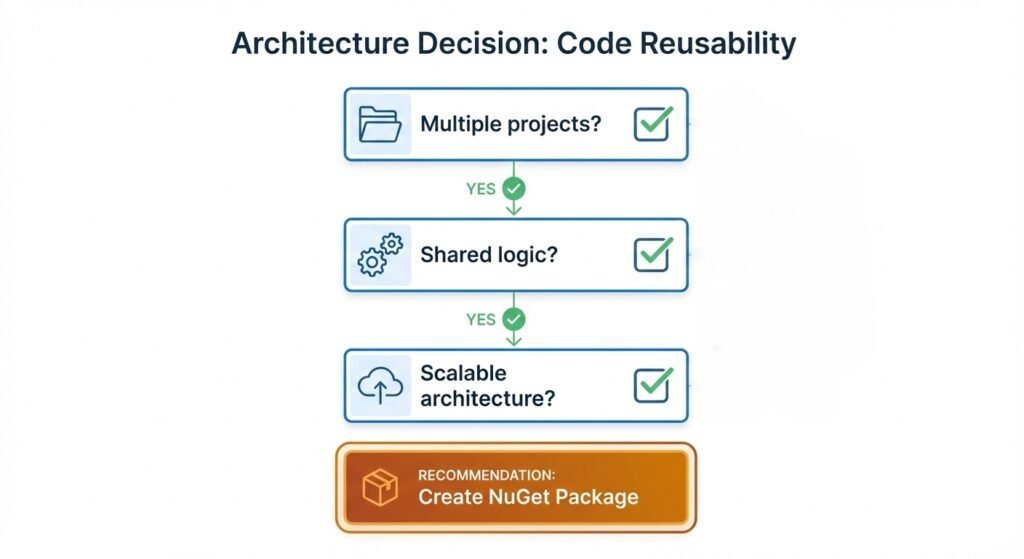 Architecture Decision: Code Reusability

Multiple projects?

YES

Shared logic?

YES

Scalable architecture?

RECOMMENDATION:
Create NuGet Package